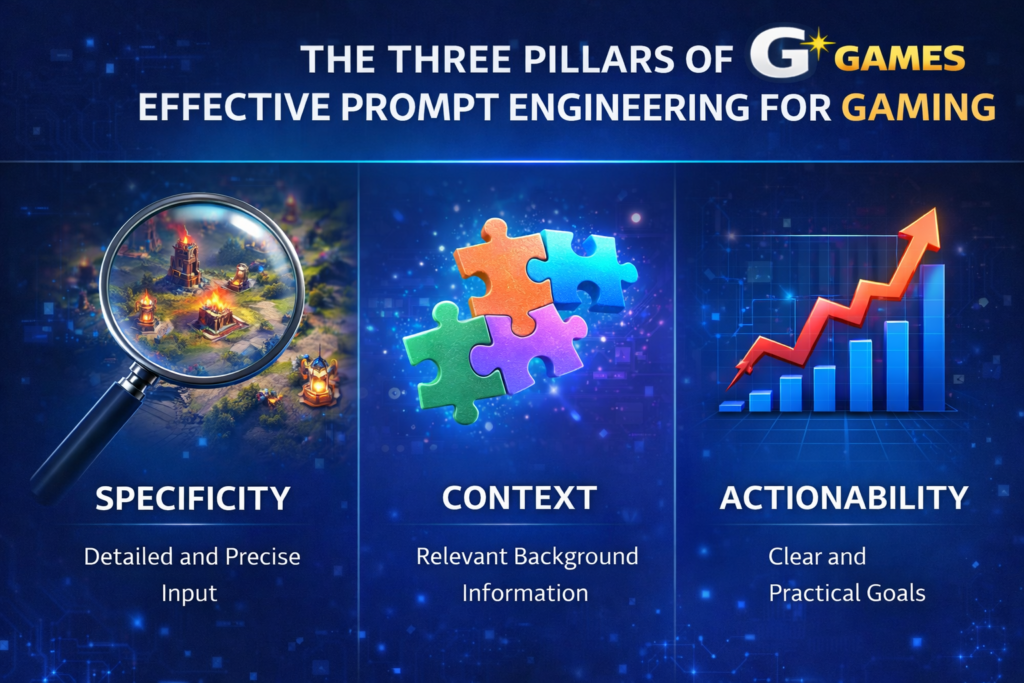 THE THREE PILLARS OF G GAMES
EFFECTIVE PROMPT ENGINEERING FOR GAMING

SPECIFICITY

Detailed and Precise Input

CONTEXT

Relevant Background Information

ACTIONABILITY

Clear and Practical Goals